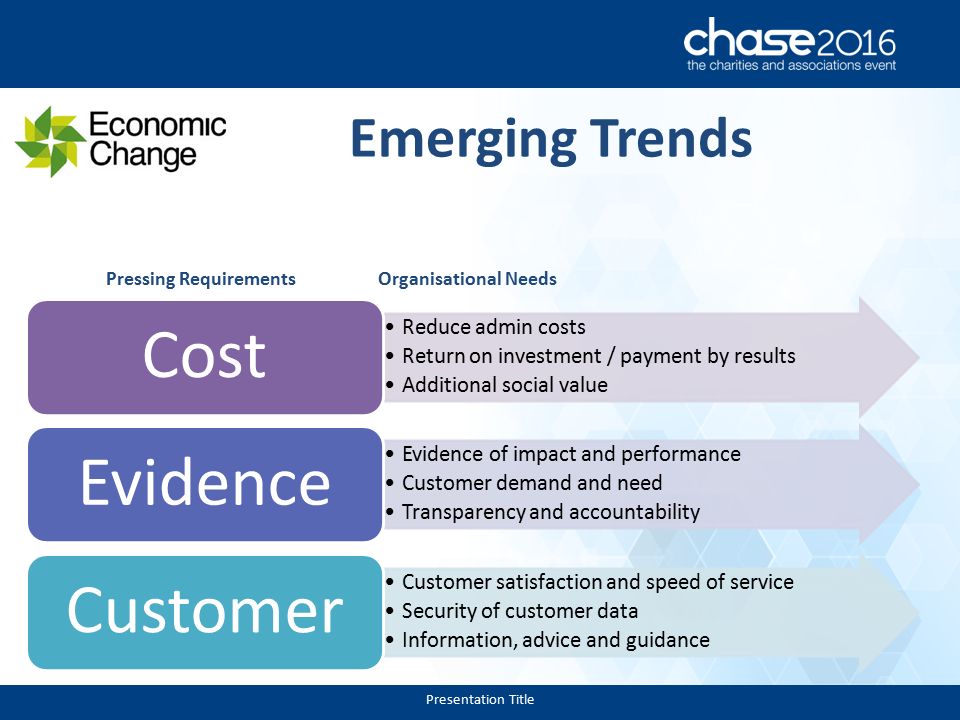 chase2016
the charities and associations event

Economic Change

Emerging Trends

Pressing Requirements

Organisational Needs

Cost

• Reduce admin costs
• Return on investment / payment by results
• Additional social value

Evidence

• Evidence of impact and performance
• Customer demand and need
• Transparency and accountability

Customer

• Customer satisfaction and speed of service
• Security of customer data
• Information, advice and guidance

Presentation Title